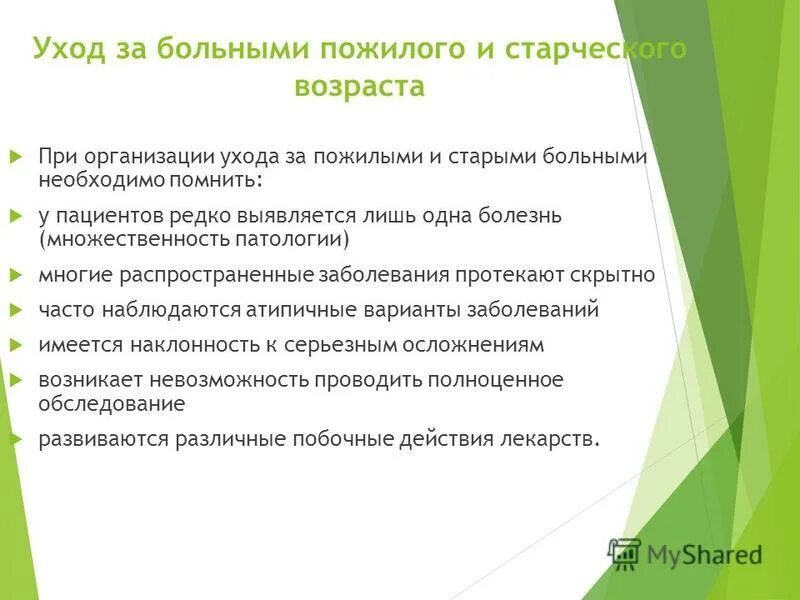 Уход за больными пожилого и старческого возраста

При организации ухода за пожилыми и старыми больными необходимо помнить:

у пациентов редко выявляется лишь одна болезнь (множественность патологии)

многие распространенные заболевания протекают скрытно

часто наблюдаются атипичные варианты заболеваний

имеется наклонность к серьезным осложнениям

возникает невозможность проводить полноценное обследование

развиваются различные побочные действия лекарств.

MyShared